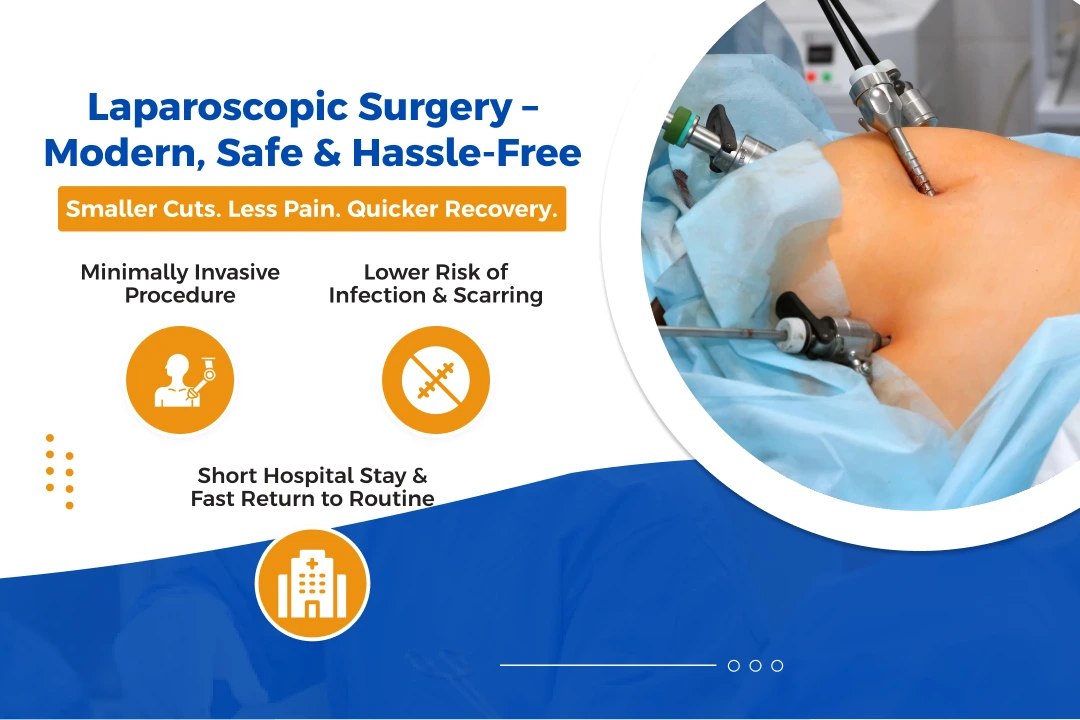 Laparoscopic Surgery – Modern, Safe & Hassle-Free

Smaller Cuts. Less Pain. Quicker Recovery.

Minimally Invasive Procedure

Lower Risk of Infection & Scarring

Short Hospital Stay & Fast Return to Routine